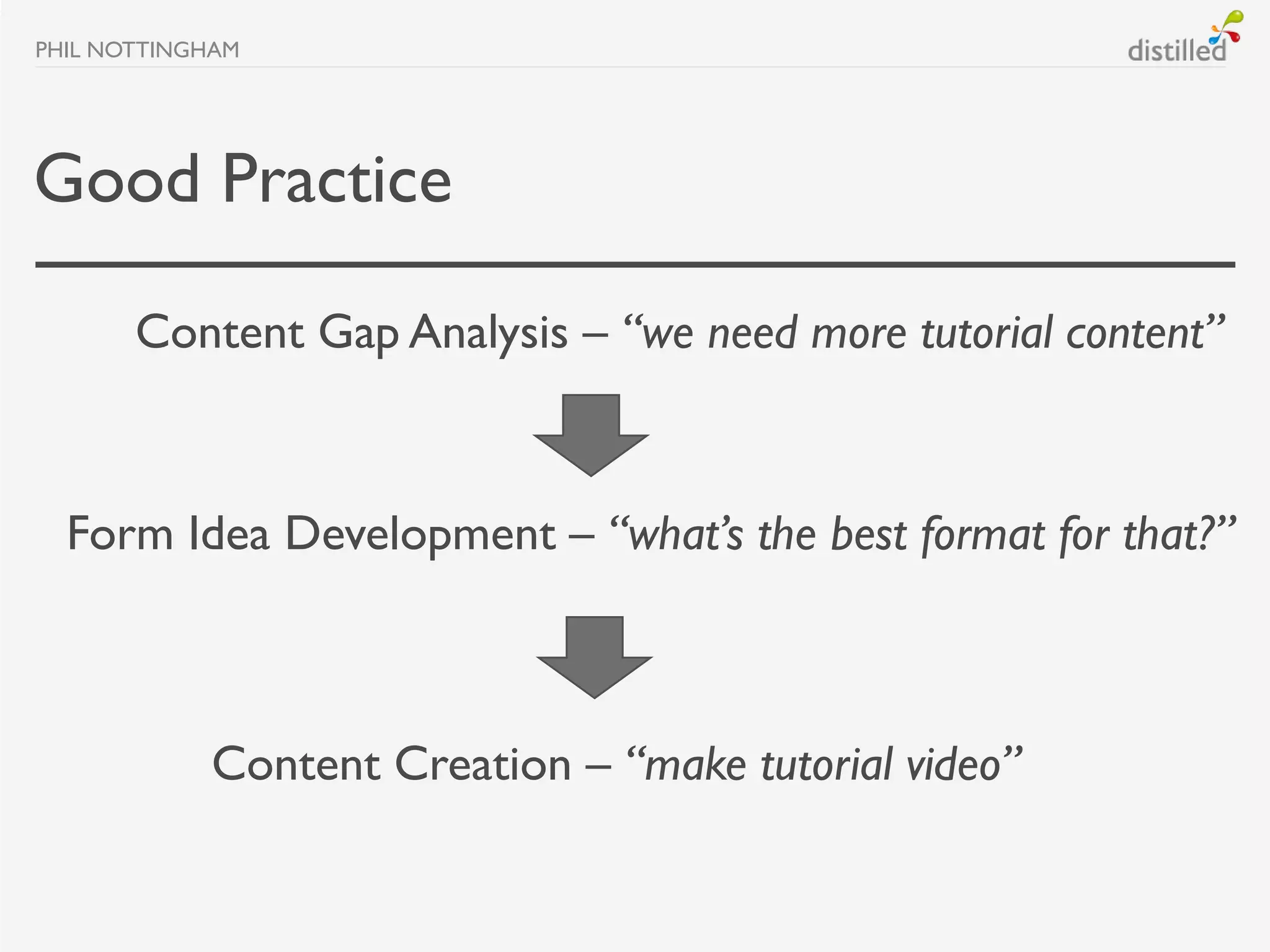 PHIL NOTTINGHAM

distilled

Good Practice

Content Gap Analysis – “we need more tutorial content”

Form Idea Development – “what’s the best format for that?”

Content Creation – “make tutorial video”